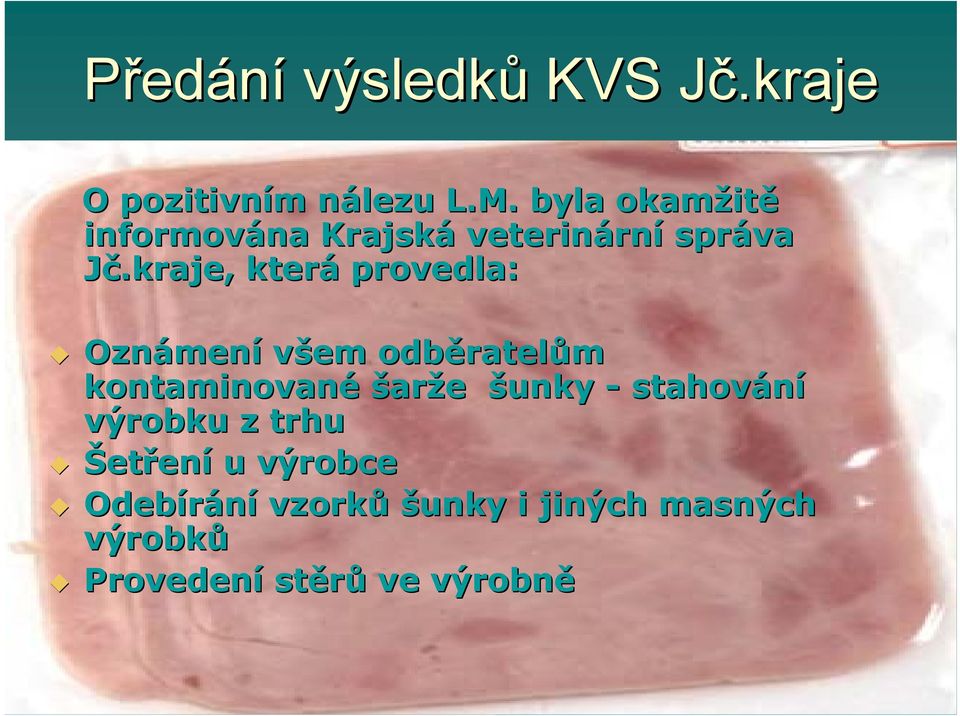 Předání výsledků KVS Jč.kraje

O pozitivním nálezu L.M. byla okamžitě informována Krajská veterinární správa Jč.kraje, která provedla:

Oznámení všem odběratelům kontaminované šarže šunky - stahování výrobku z trhu
Šetření u výrobce
Odebírání vzorků šunky i jiných masných výrobků
Provedení stěrů ve výrobně